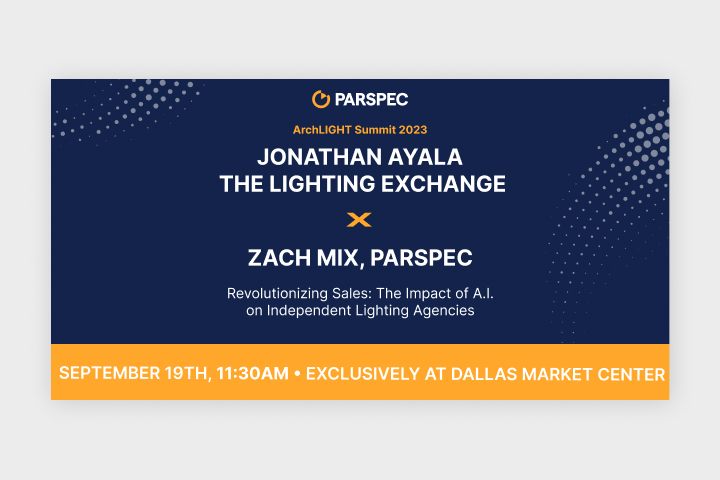 PARSPEC

ArchLIGHT Summit 2023

JONATHAN AYALA
THE LIGHTING EXCHANGE

X

ZACH MIX, PARSPEC

Revolutionizing Sales: The Impact of A.I. on Independent Lighting Agencies

SEPTEMBER 19TH, 11:30AM • EXCLUSIVELY AT DALLAS MARKET CENTER